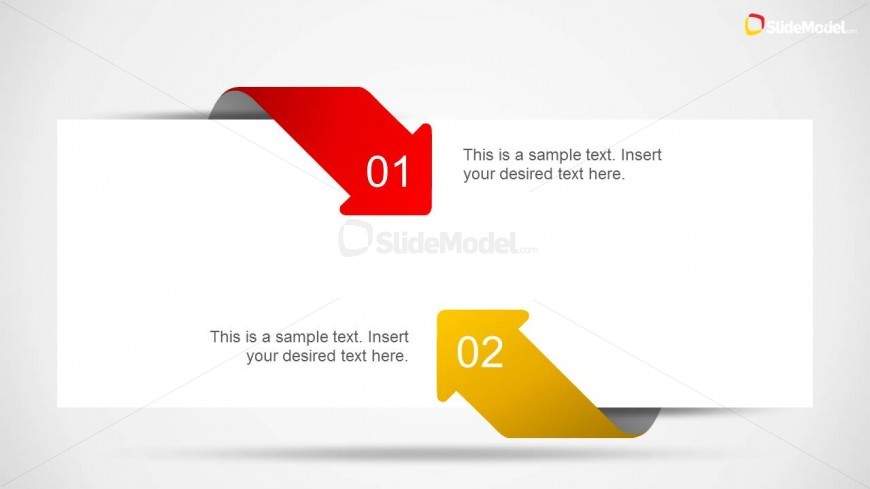 SlideModel.com

01

This is a sample text. Insert your desired text here.

SlideModel.com

This is a sample text. Insert your desired text here.

02